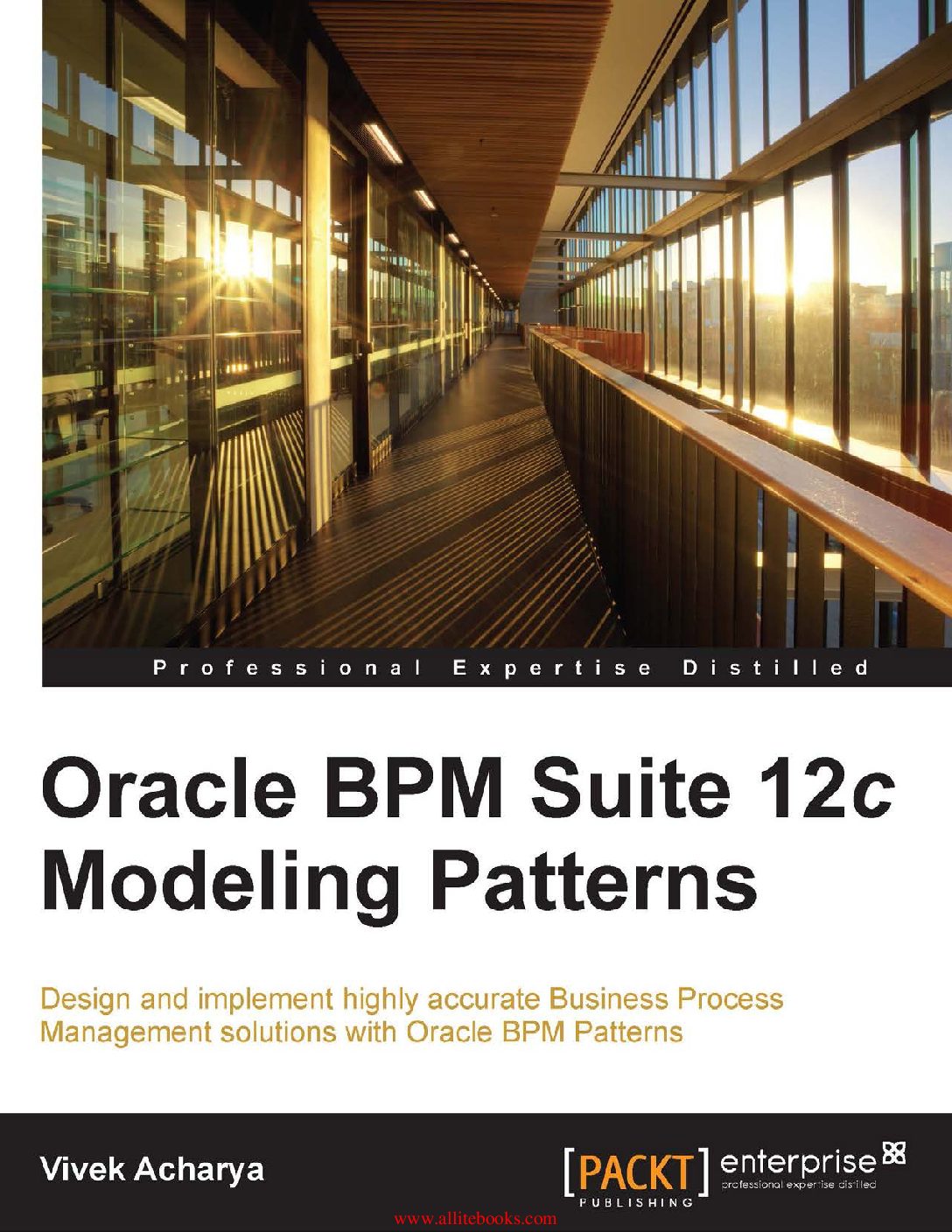 Professional Expertise Distilled

Oracle BPM Suite 12c Modeling Patterns

Design and implement highly accurate Business Process Management solutions with Oracle BPM Patterns

Vivek Acharya

[PACKT] PUBLISHING

enterprise
professional expertise distilled

www.allitebooks.com